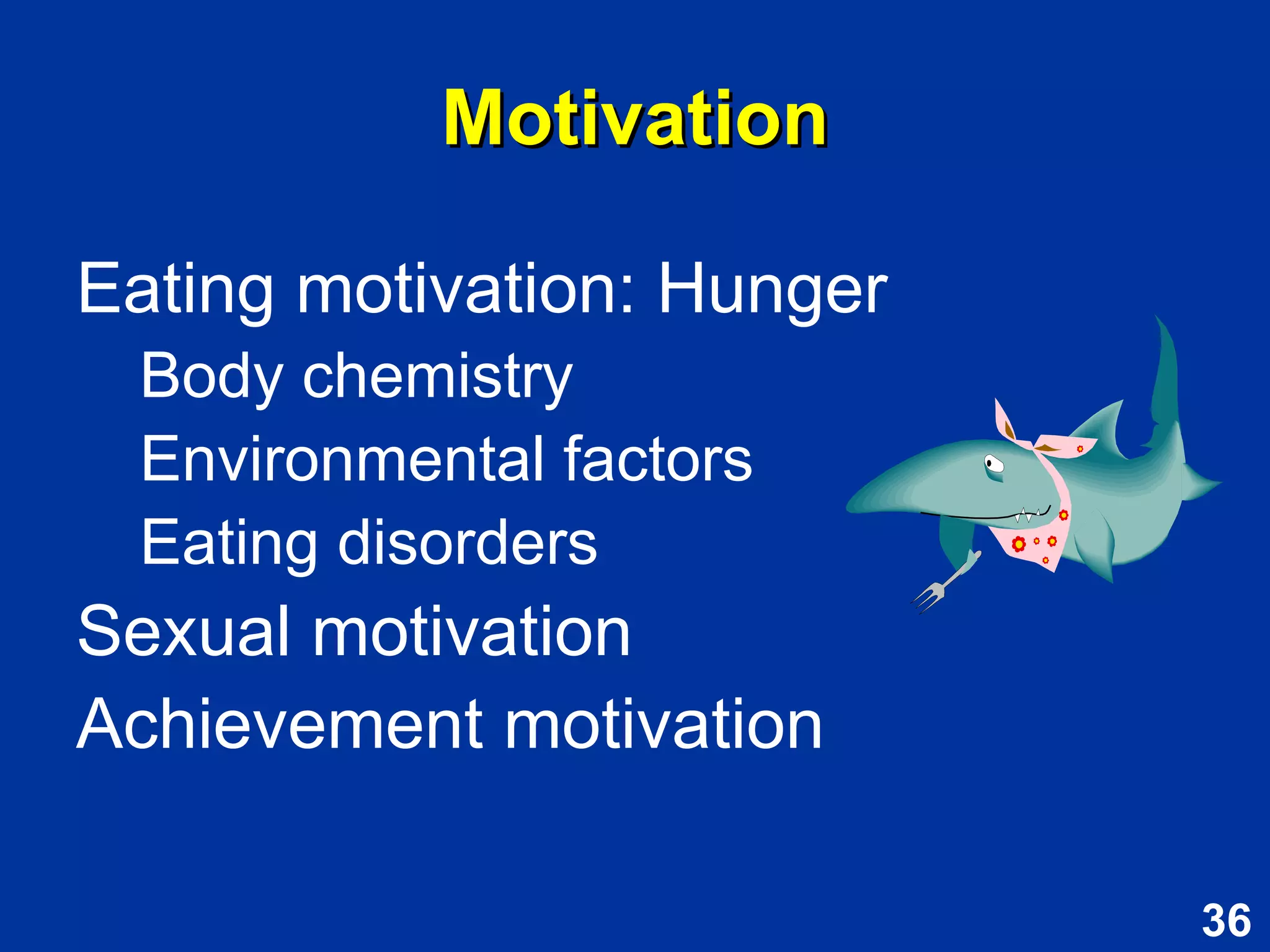 Motivation

Eating motivation: Hunger

Body chemistry

Environmental factors

Eating disorders

Sexual motivation

Achievement motivation

36